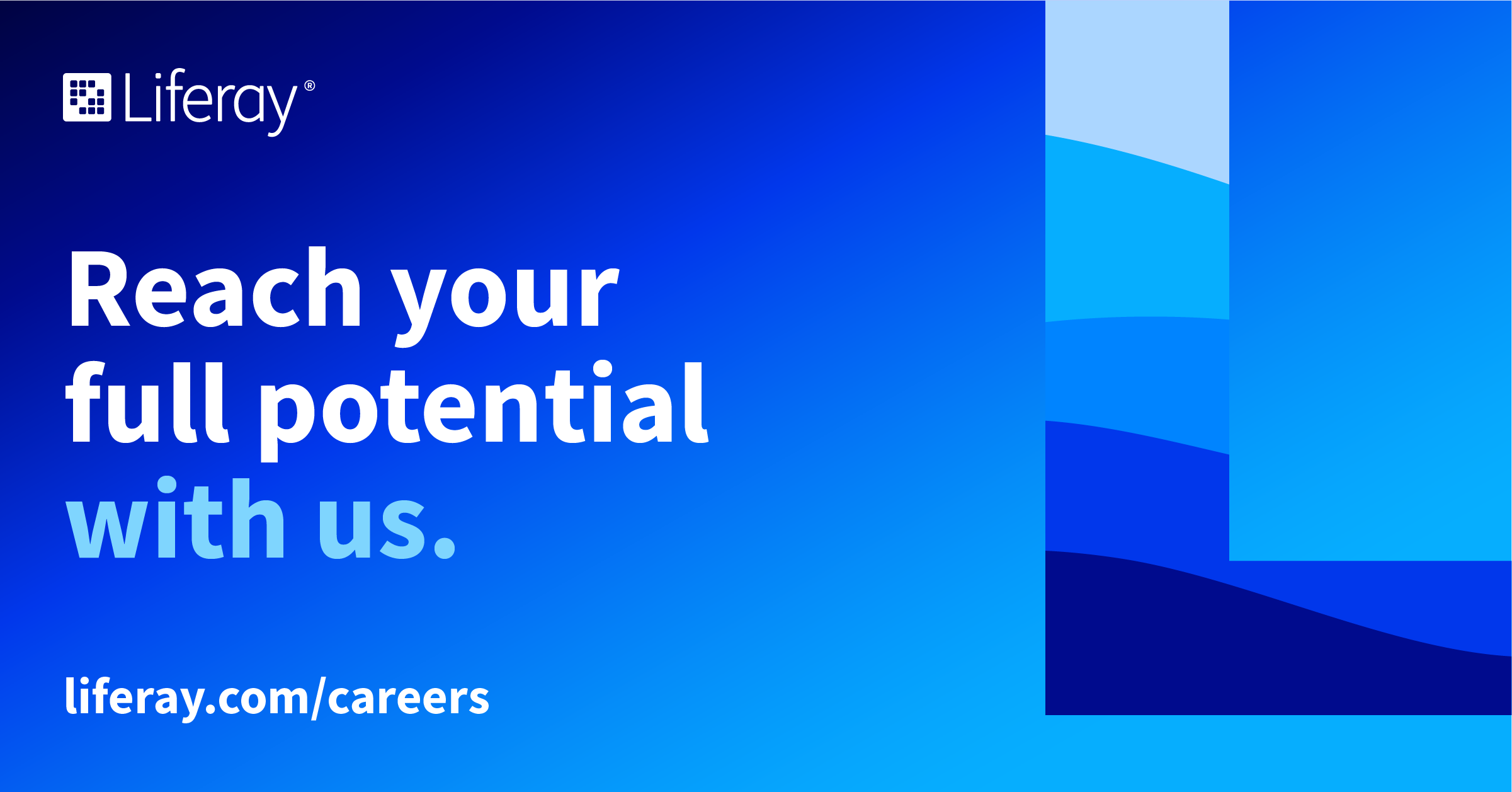 Liferay®

Reach your full potential with us.

liferay.com/careers